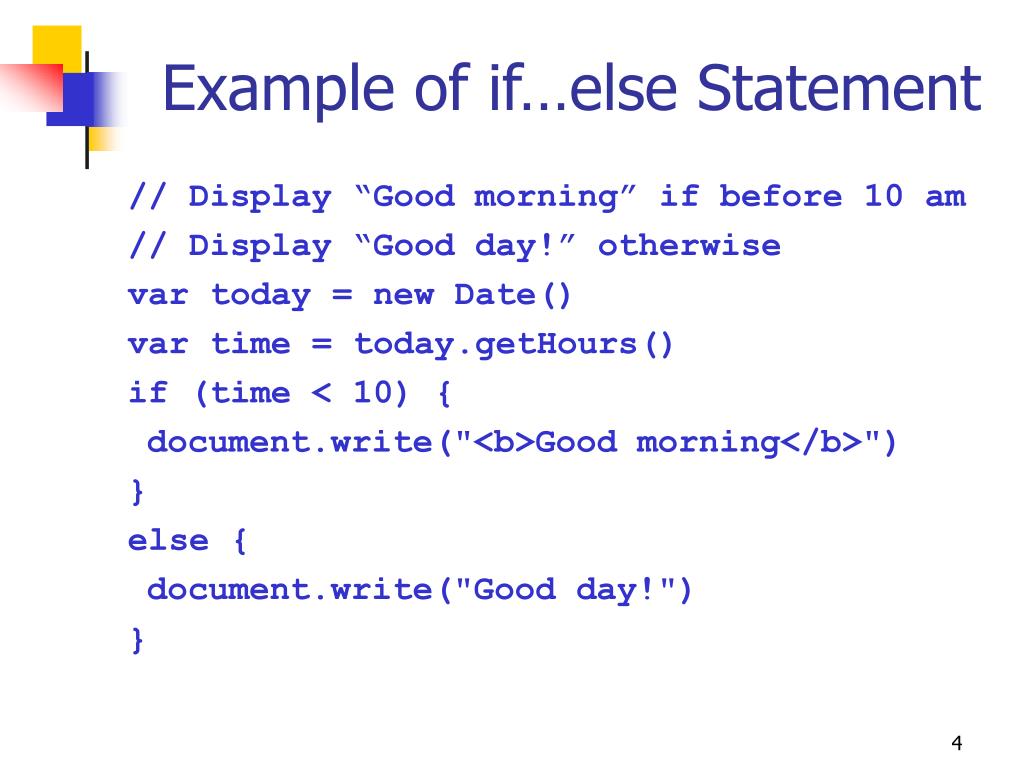 Example of if…else Statement

// Display “Good morning” if before 10 am
// Display “Good day!” otherwise
var today = new Date()
var time = today.getHours()
if (time < 10) {
 document.write("<b>Good morning</b>")
}
else {
 document.write("Good day!")
}

4